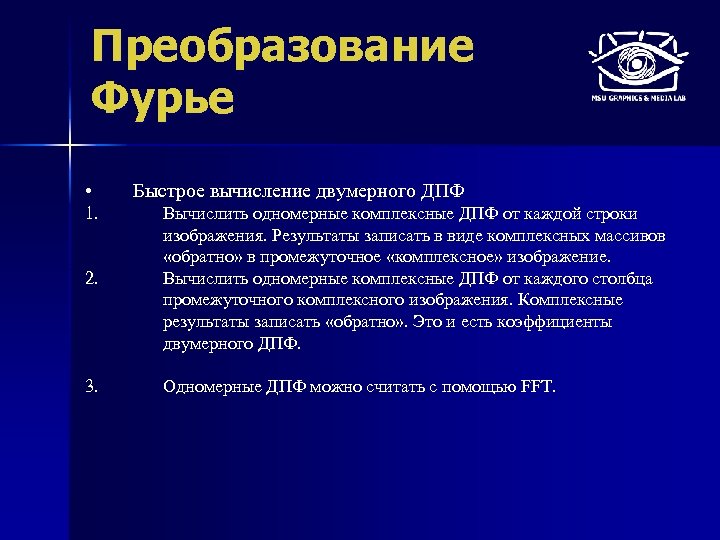 Преобразование Фурье

MSU GRAPHICS & MEDIA LAB

• Быстрое вычисление двумерного ДПФ

1. Вычислить одномерные комплексные ДПФ от каждой строки изображения. Результаты записать в виде комплексных массивов «обратно» в промежуточное «комплексное» изображение.

2. Вычислить одномерные комплексные ДПФ от каждого столбца промежуточного комплексного изображения. Комплексные результаты записать «обратно». Это и есть коэффициенты двумерного ДПФ.

3. Одномерные ДПФ можно считать с помощью FFT.